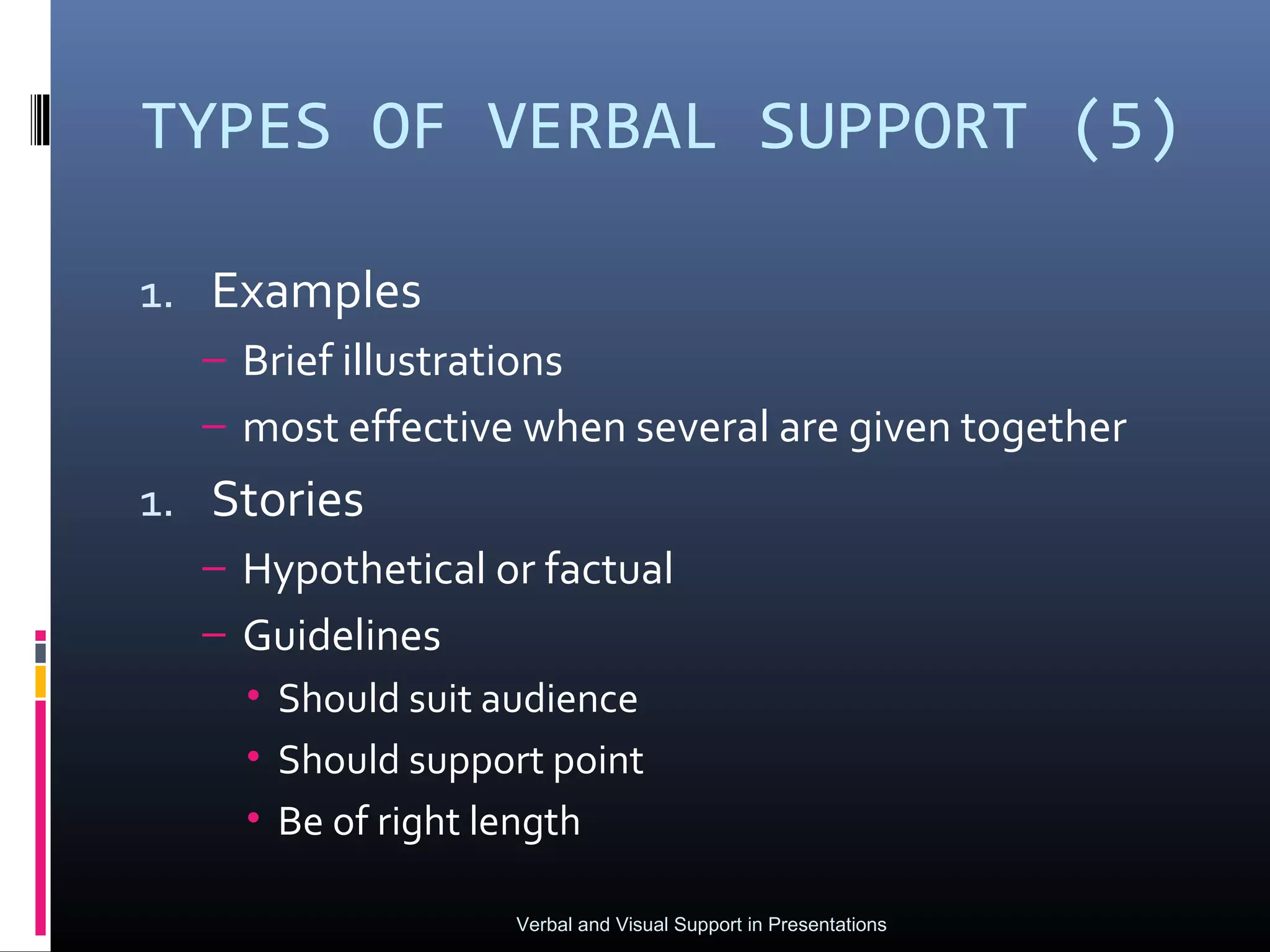 TYPES OF VERBAL SUPPORT (5)

1. Examples
– Brief illustrations
– most effective when several are given together

1. Stories
– Hypothetical or factual
– Guidelines
• Should suit audience
• Should support point
• Be of right length

Verbal and Visual Support in Presentations